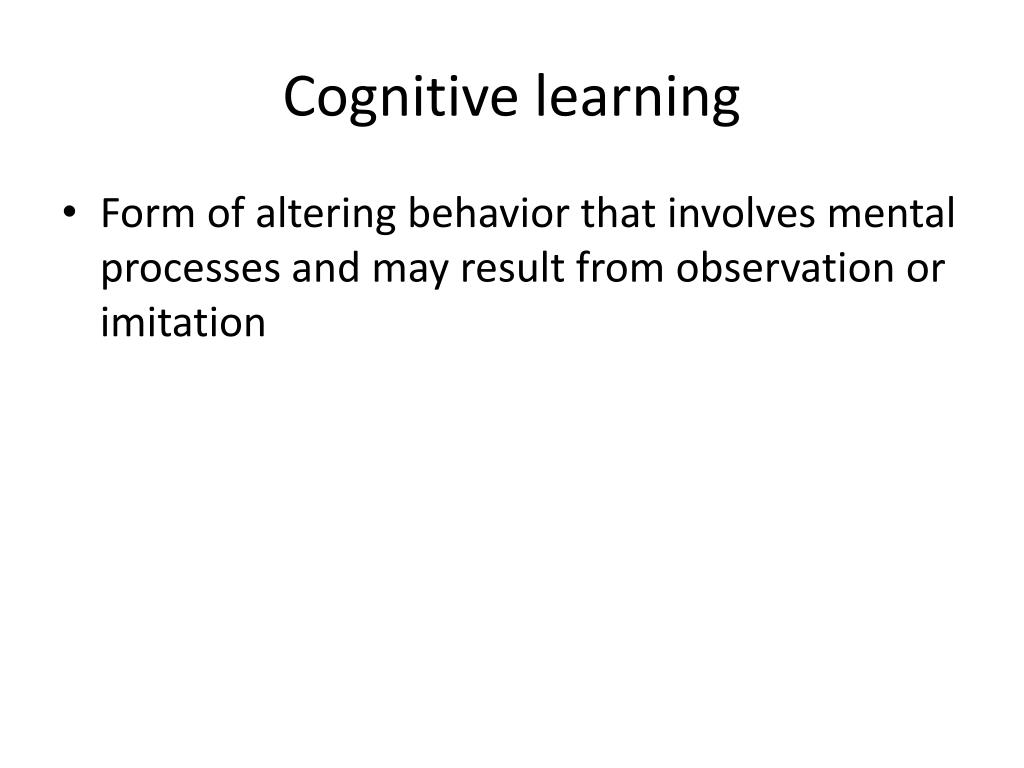 Cognitive learning

• Form of altering behavior that involves mental processes and may result from observation or imitation